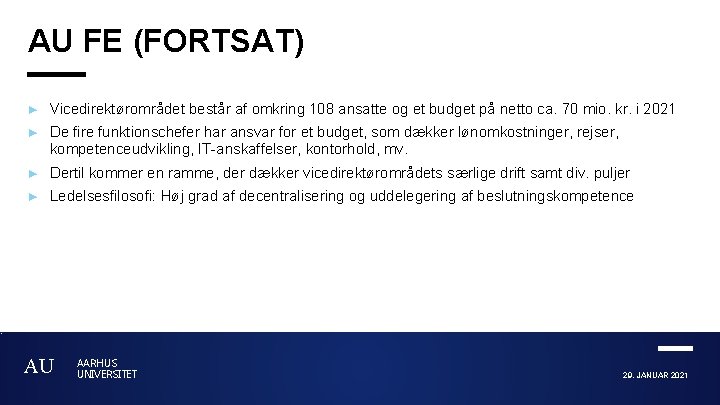 AU FE (FORTSAT)

► Vicedirektørområdet består af omkring 108 ansatte og et budget på netto ca. 70 mio. kr. i 2021

► De fire funktionschefer har ansvar for et budget, som dækker lønomkostninger, rejser, kompetenceudvikling, IT-anskaffelser, kontorhold, mv.

► Dertil kommer en ramme, der dækker vicedirektørområdets særlige drift samt div. puljer

► Ledelsesfilosofi: Høj grad af decentralisering og uddelegering af beslutningskompetence

AU AARHUS UNIVERSITET

29. JANUAR 2021